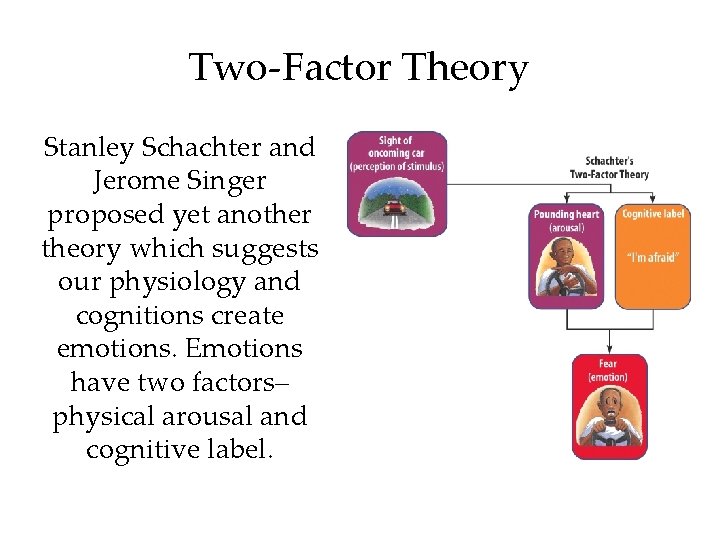 Two-Factor Theory

Stanley Schachter and Jerome Singer proposed yet another theory which suggests our physiology and cognitions create emotions. Emotions have two factors– physical arousal and cognitive label.

Sight of oncoming car (perception of stimulus)

Schachter's Two-Factor Theory

Pounding heart (arousal)

Cognitive label

"I'm afraid"

Fear (emotion)